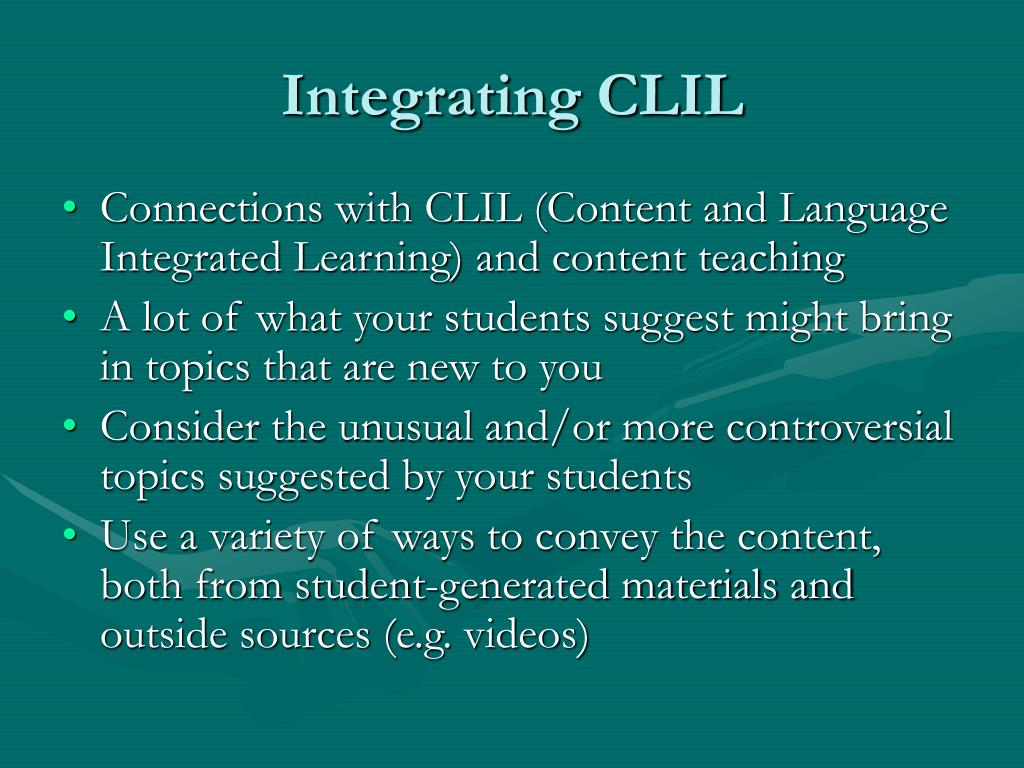 Integrating CLIL

• Connections with CLIL (Content and Language Integrated Learning) and content teaching
• A lot of what your students suggest might bring in topics that are new to you
• Consider the unusual and/or more controversial topics suggested by your students
• Use a variety of ways to convey the content, both from student-generated materials and outside sources (e.g. videos)